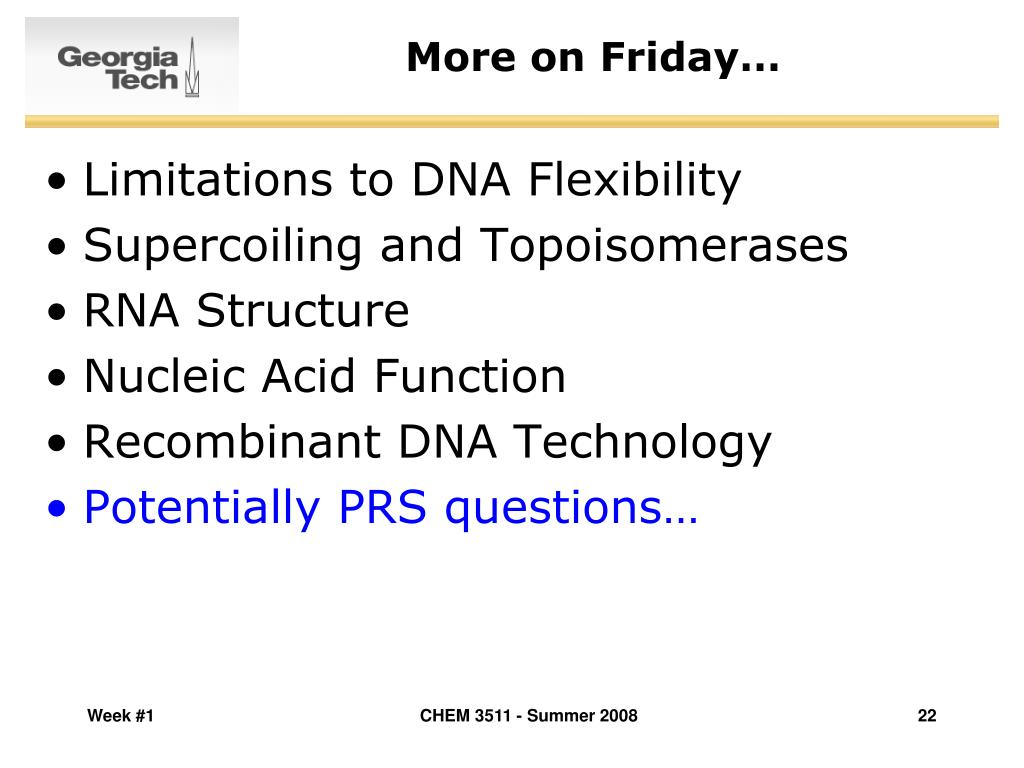 Georgia Tech

More on Friday…

• Limitations to DNA Flexibility
• Supercoiling and Topoisomerases
• RNA Structure
• Nucleic Acid Function
• Recombinant DNA Technology
• Potentially PRS questions…

Week #1

CHEM 3511 - Summer 2008

22